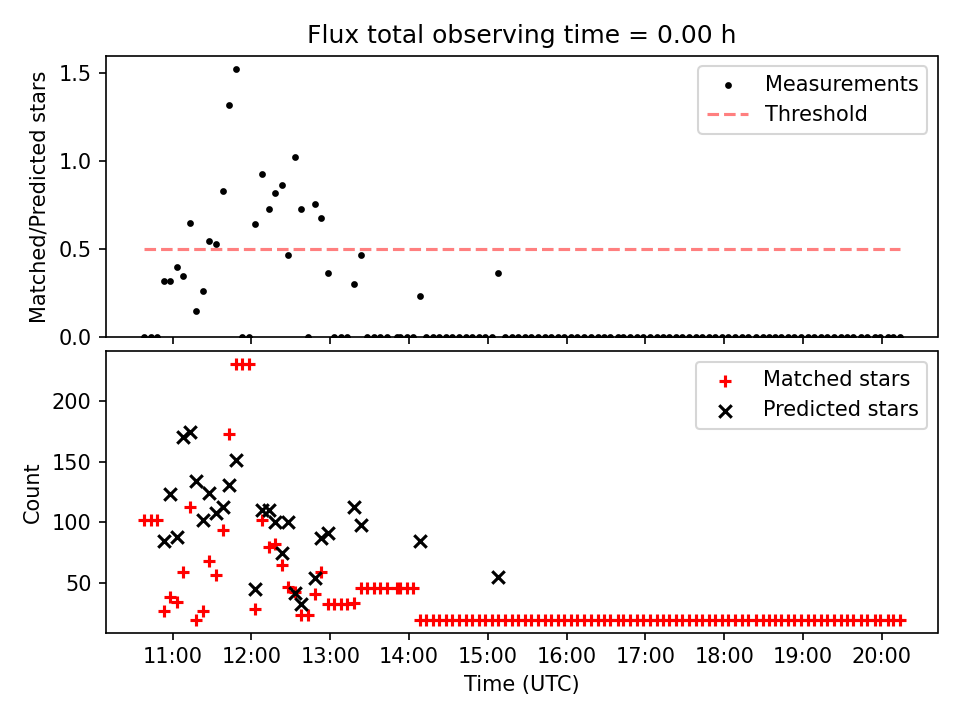 Flux total observing time = 0.00 h

Matched/Predicted stars

1.5
1.0
0.5
0.0

Measurements
Threshold

Count

200
150
100
50

Matched stars
Predicted stars

11:00
12:00
13:00
14:00
15:00
16:00
17:00
18:00
19:00
20:00

Time (UTC)